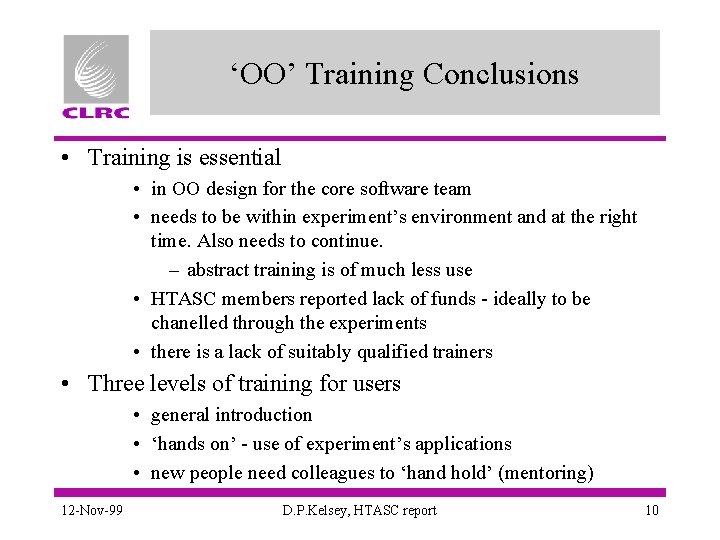 CLRC

‘OO’ Training Conclusions

• Training is essential
  • in OO design for the core software team
  • needs to be within experiment’s environment and at the right time. Also needs to continue.
    – abstract training is of much less use
  • HTASC members reported lack of funds - ideally to be chanelled through the experiments
  • there is a lack of suitably qualified trainers
• Three levels of training for users
  • general introduction
  • ‘hands on’ - use of experiment’s applications
  • new people need colleagues to ‘hand hold’ (mentoring)

12-Nov-99 D.P.Kelsey, HTASC report 10